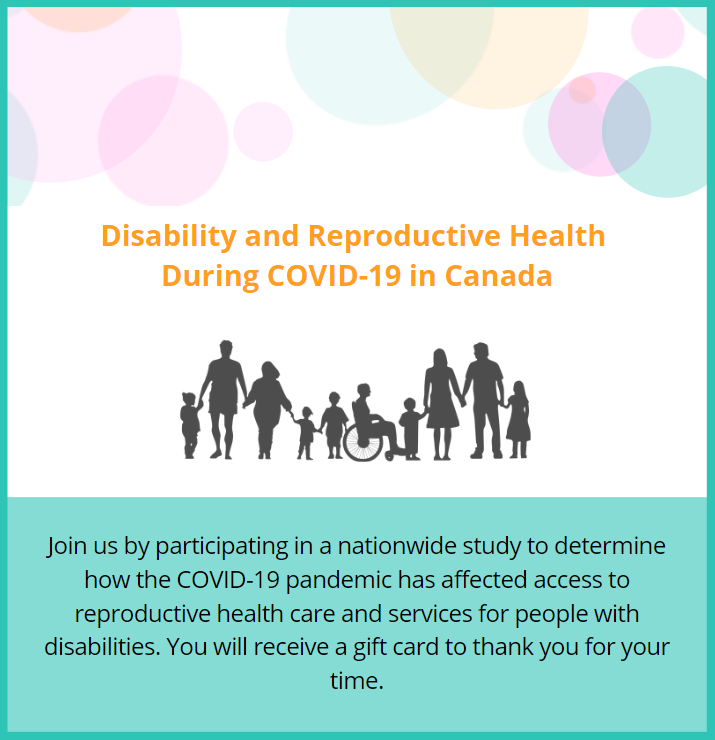 Disability and Reproductive Health During COVID-19 in Canada

Join us by participating in a nationwide study to determine how the COVID-19 pandemic has affected access to reproductive health care and services for people with disabilities. You will receive a gift card to thank you for your time.